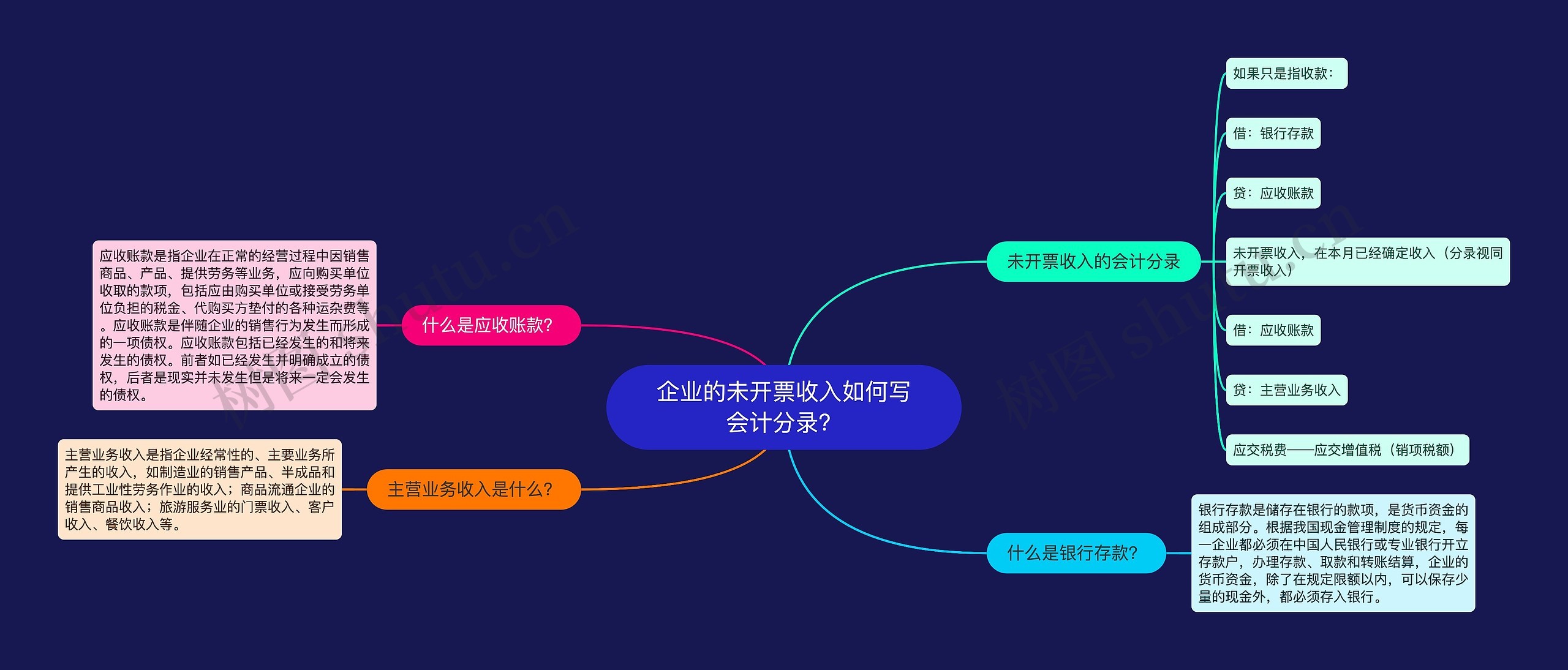 企业的未开票收入如何写会计分录?

什么是应收账款?

应收账款是指企业在正常的经营过程中因销售商品、产品、提供劳务等业务，应向购买单位收取的款项，包括应由购买单位或接受劳务单位负担的税金、代购买方垫付的各种运杂费等。应收账款是伴随企业的销售行为发生而形成的一项债权。应收账款包括已经发生的和将来发生的债权。前者如已经发生并明确成立的债权，后者是现实并未发生但是将来一定会发生的债权。

主营业务收入是什么?

主营业务收入是指企业经常性的、主要业务所产生的收入，如制造业的销售产品、半成品和提供工业性劳务作业的收入；商品流通企业的销售商品收入；旅游服务业的门票收入、客户收入、餐饮收入等。

未开票收入的会计分录

如果只是指收款：

借：银行存款

贷：应收账款

未开票收入，在本月已经确定收入（分录视同开票收入）

借：应收账款

贷：主营业务收入

应交税费——应交增值税（销项税额）

什么是银行存款?

银行存款是储存在银行的款项，是货币资金的组成部分。根据我国现金管理制度的规定，每一企业都必须在中国人民银行或专业银行开立存款户，办理存款、取款和转账结算，企业的货币资金，除了在规定限额以内，可以保存少量的现金外，都必须存入银行。

树图 shutu.cn

树图 shutu.cn